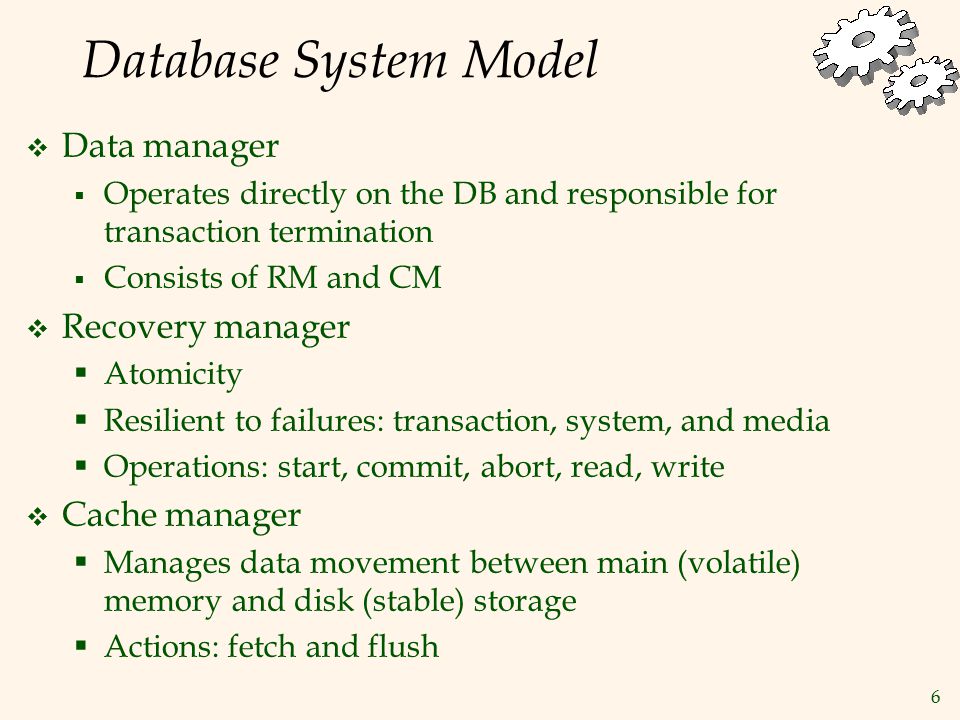 Database System Model

❖ Data manager
▪ Operates directly on the DB and responsible for transaction termination
▪ Consists of RM and CM

❖ Recovery manager
▪ Atomicity
▪ Resilient to failures: transaction, system, and media
▪ Operations: start, commit, abort, read, write

❖ Cache manager
▪ Manages data movement between main (volatile) memory and disk (stable) storage
▪ Actions: fetch and flush

6